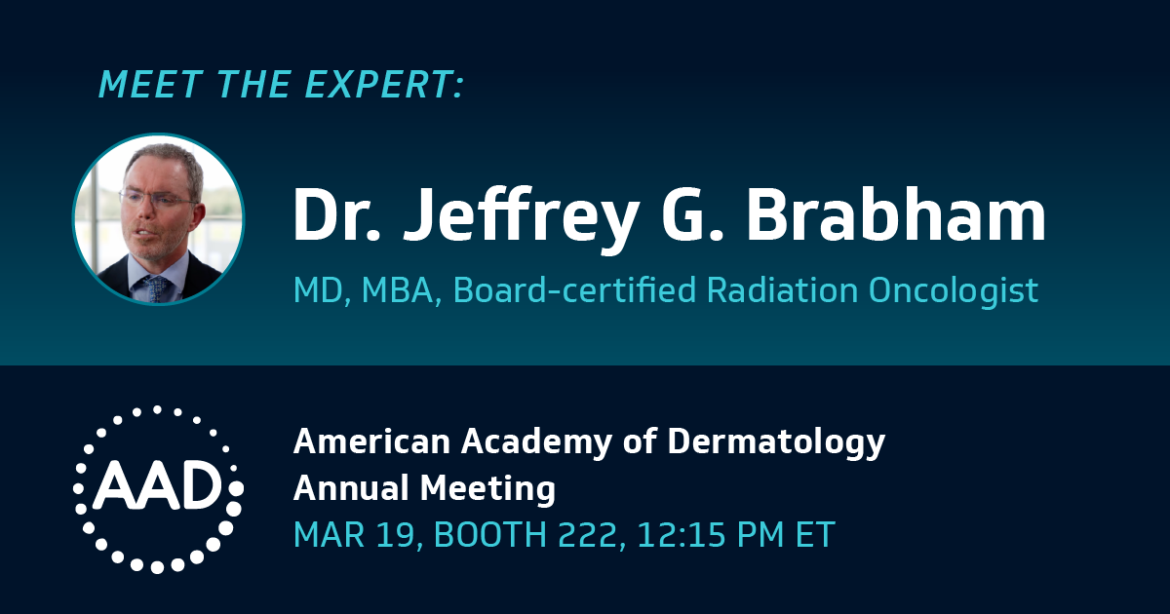 MEET THE EXPERT:

Dr. Jeffrey G. Brabham

MD, MBA, Board-certified Radiation Oncologist

AAD

American Academy of Dermatology Annual Meeting

MAR 19, BOOTH 222, 12:15 PM ET